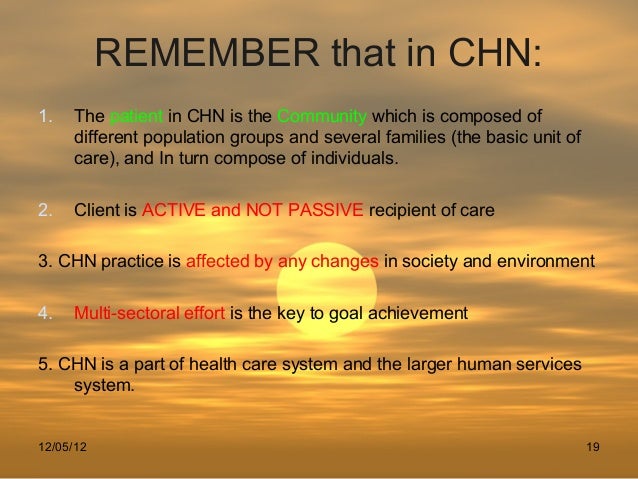 REMEMBER that in CHN:

1. The patient in CHN is the Community which is composed of different population groups and several families (the basic unit of care), and In turn compose of individuals.

2. Client is ACTIVE and NOT PASSIVE recipient of care

3. CHN practice is affected by any changes in society and environment

4. Multi-sectoral effort is the key to goal achievement

5. CHN is a part of health care system and the larger human services system.

12/05/12

19